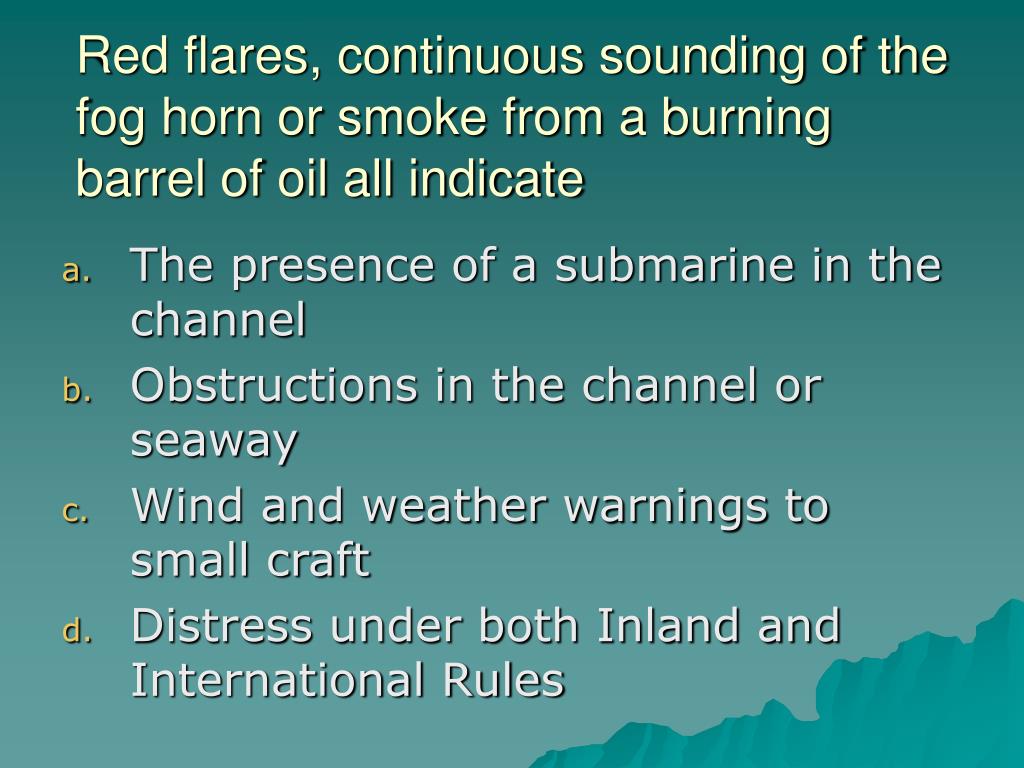 Red flares, continuous sounding of the fog horn or smoke from a burning barrel of oil all indicate

a. The presence of a submarine in the channel
b. Obstructions in the channel or seaway
c. Wind and weather warnings to small craft
d. Distress under both Inland and International Rules